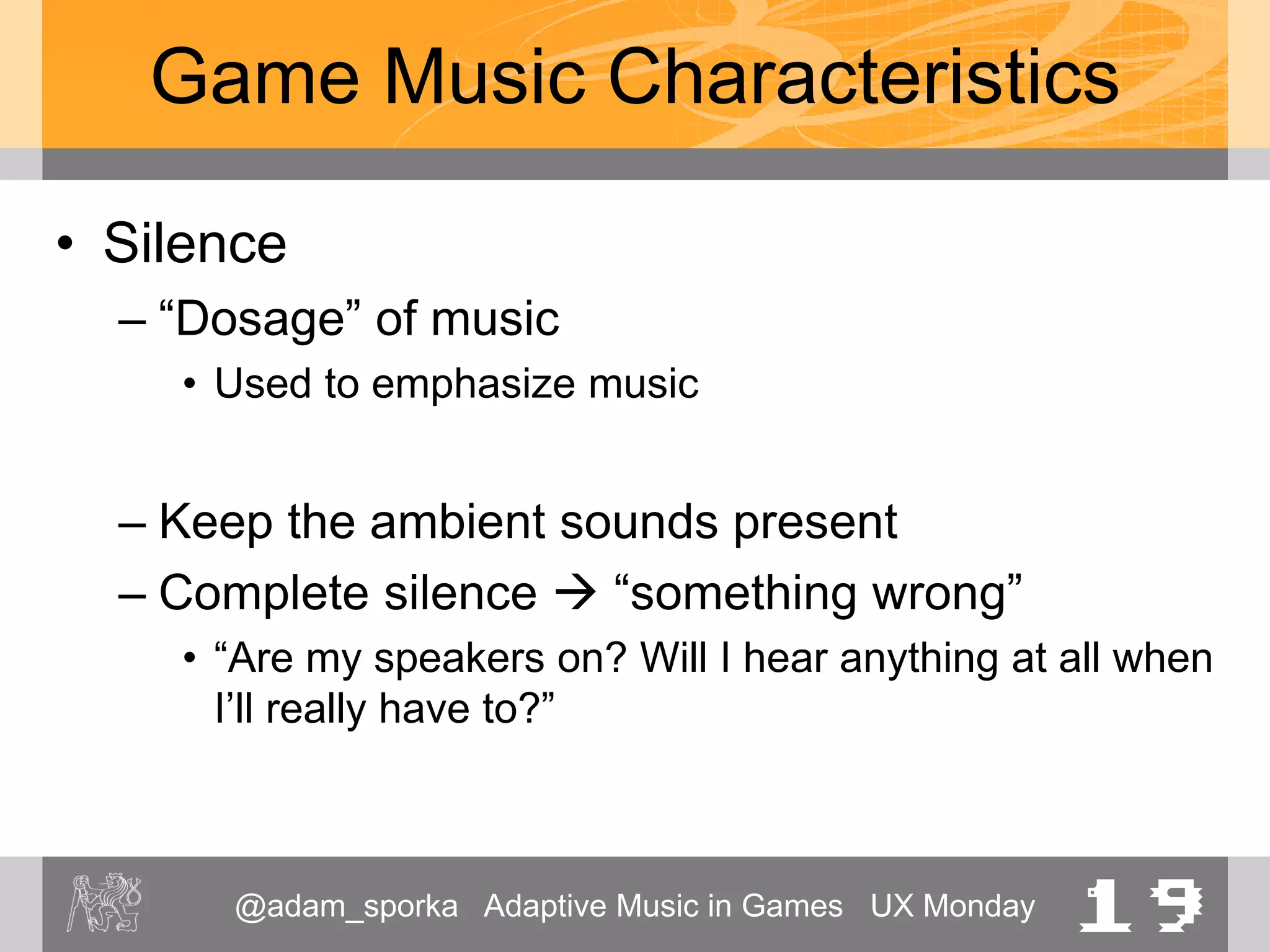 Game Music Characteristics

• Silence

– “Dosage” of music

• Used to emphasize music

– Keep the ambient sounds present

– Complete silence → “something wrong”

• “Are my speakers on? Will I hear anything at all when I’ll really have to?”

@adam_sporka Adaptive Music in Games UX Monday 19